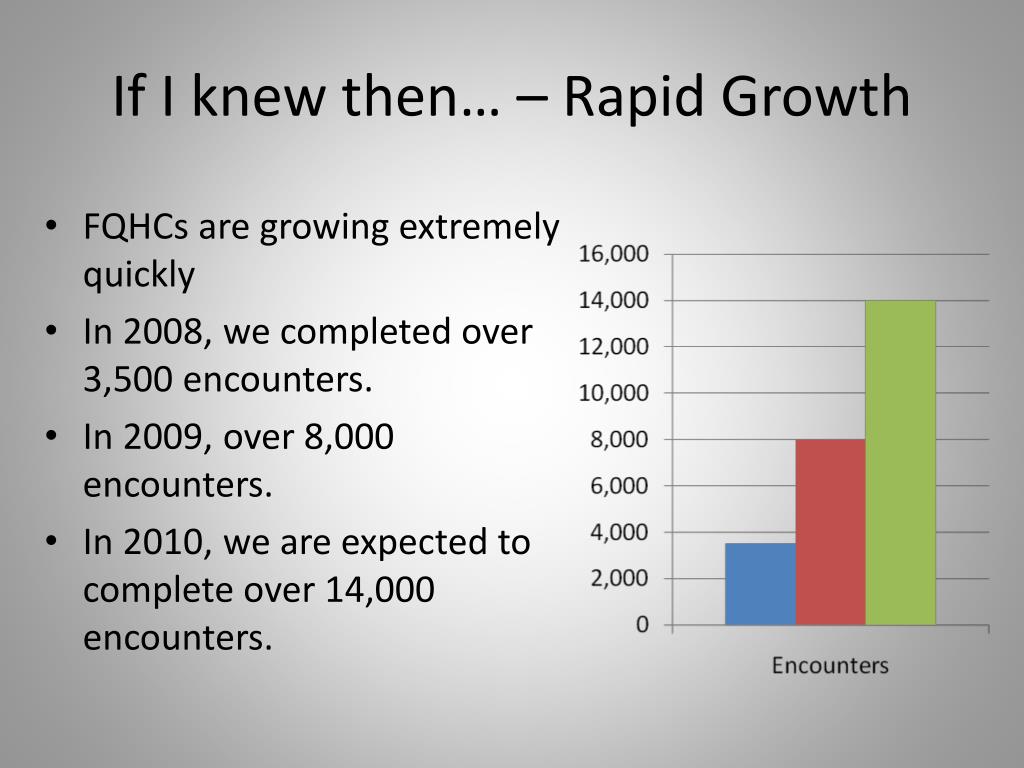 If I knew then… – Rapid Growth

• FQHCs are growing extremely quickly
• In 2008, we completed over 3,500 encounters.
• In 2009, over 8,000 encounters.
• In 2010, we are expected to complete over 14,000 encounters.

16,000
14,000
12,000
10,000
8,000
6,000
4,000
2,000
0
Encounters